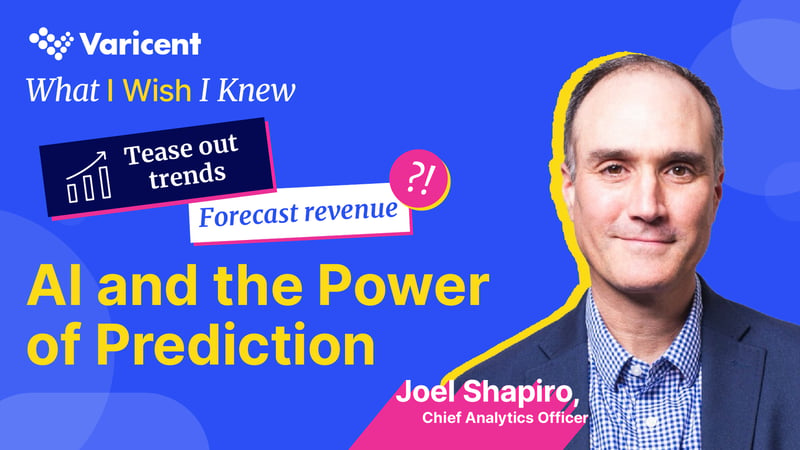 Varicent

What I Wish I Knew

Tease out trends

Forecast revenue

?!

AI and the Power of Prediction

Joel Shapiro,
Chief Analytics Officer